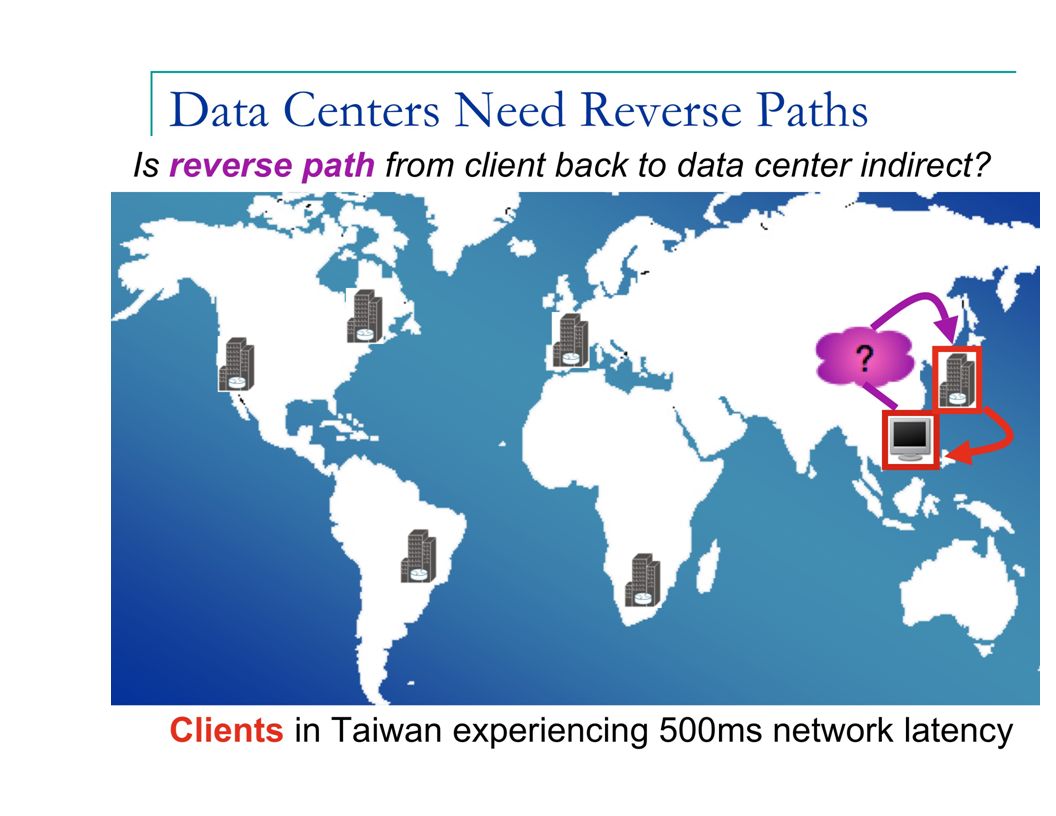 Data Centers Need Reverse Paths

Is reverse path from client back to data center indirect?

?

Clients in Taiwan experiencing 500ms network latency